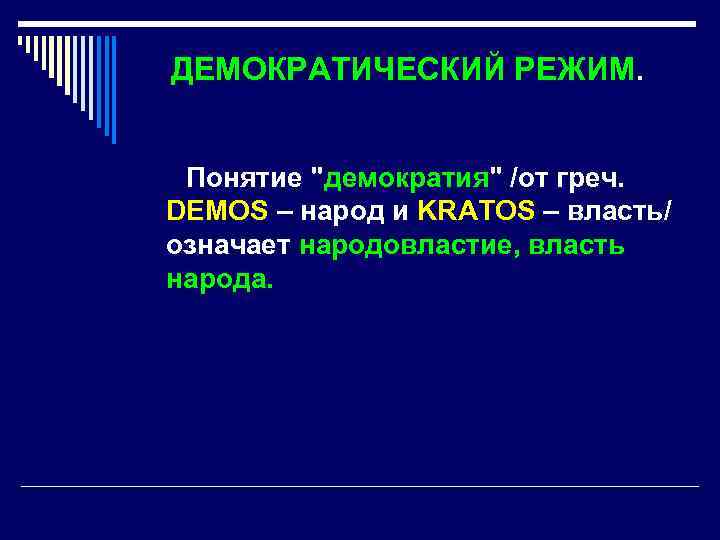 ДЕМОКРАТИЧЕСКИЙ РЕЖИМ.

Понятие "демократия" /от греч. DEMOS – народ и KRATOS – власть/ означает народовластие, власть народа.